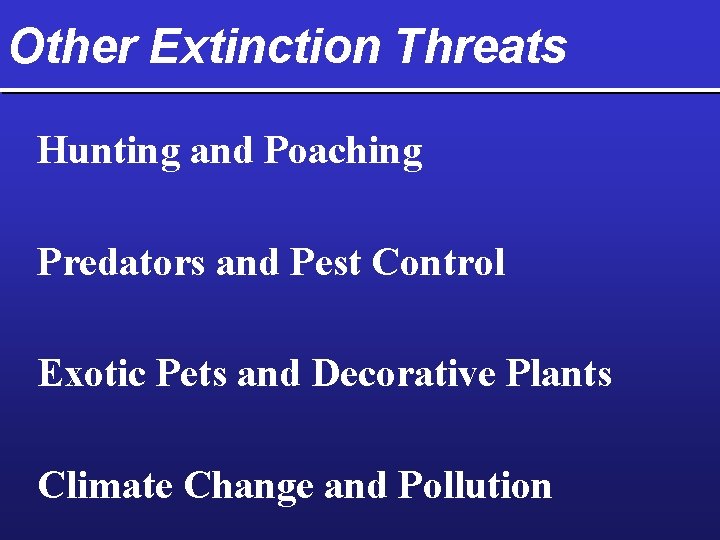 Other Extinction Threats

Hunting and Poaching

Predators and Pest Control

Exotic Pets and Decorative Plants

Climate Change and Pollution